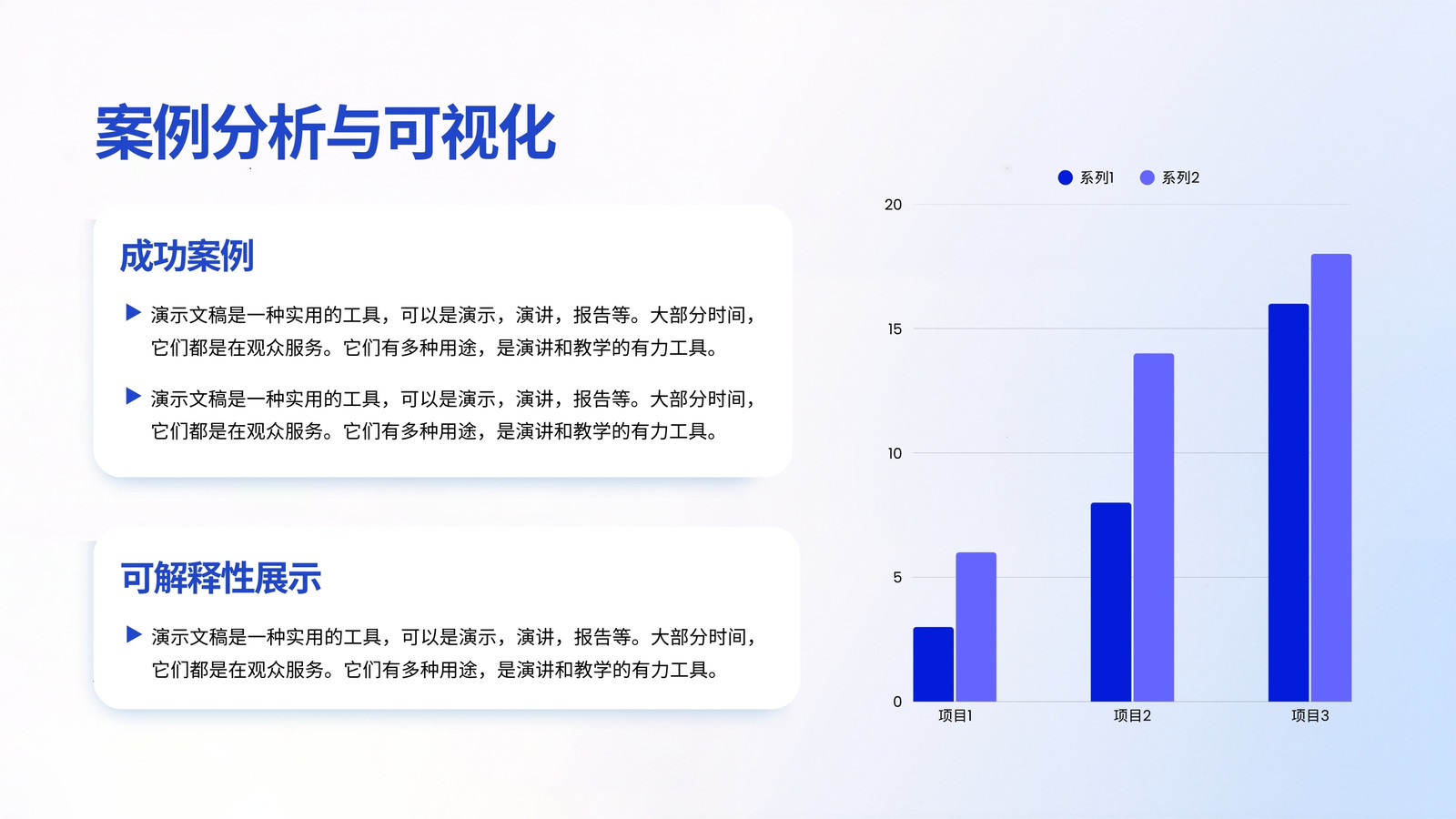 案例分析与可视化

成功案例

演示文稿是一种实用的工具，可以是演示，演讲，报告等。大部分时间，它们都是在观众服务。它们有多种用途，是演讲和教学的有力工具。

演示文稿是一种实用的工具，可以是演示，演讲，报告等。大部分时间，它们都是在观众服务。它们有多种用途，是演讲和教学的有力工具。

可解释性展示

演示文稿是一种实用的工具，可以是演示，演讲，报告等。大部分时间，它们都是在观众服务。它们有多种用途，是演讲和教学的有力工具。

系列1 系列2

20
15
10
5
0

项目1 项目2 项目3